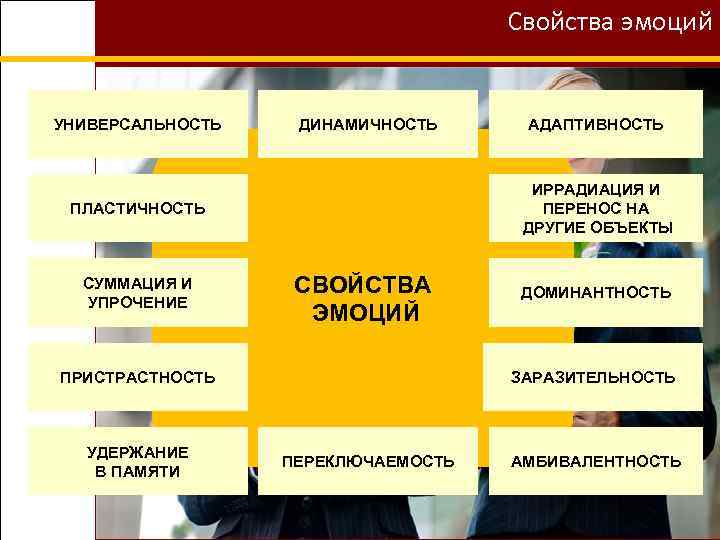 Свойства эмоций

УНИВЕРСАЛЬНОСТЬ

ДИНАМИЧНОСТЬ

АДАПТИВНОСТЬ

ПЛАСТИЧНОСТЬ

ИРРАДИАЦИЯ И ПЕРЕНОС НА ДРУГИЕ ОБЪЕКТЫ

СУММАЦИЯ И УПРОЧЕНИЕ

СВОЙСТВА ЭМОЦИЙ

ДОМИНАНТНОСТЬ

ПРИСТРАСТНОСТЬ

ЗАРАЗИТЕЛЬНОСТЬ

УДЕРЖАНИЕ В ПАМЯТИ

ПЕРЕКЛЮЧАЕМОСТЬ

АМБИВАЛЕНТНОСТЬ